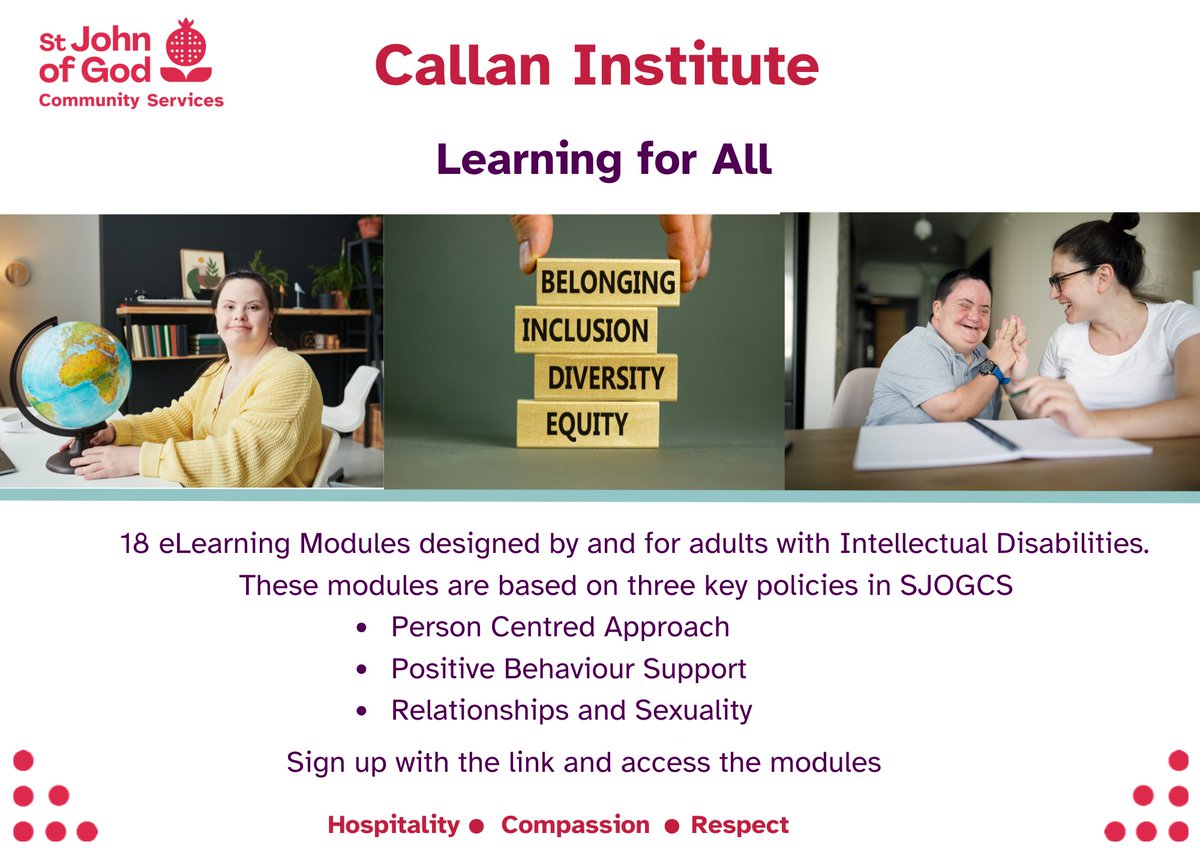 St John of God
Community Services

Callan Institute

Learning for All

BELONGING
INCLUSION
DIVERSITY
EQUITY

18 eLearning Modules designed by and for adults with Intellectual Disabilities.
These modules are based on three key policies in SJOGCS
• Person Centred Approach
• Positive Behaviour Support
• Relationships and Sexuality

Sign up with the link and access the modules

Hospitality ● Compassion ● Respect